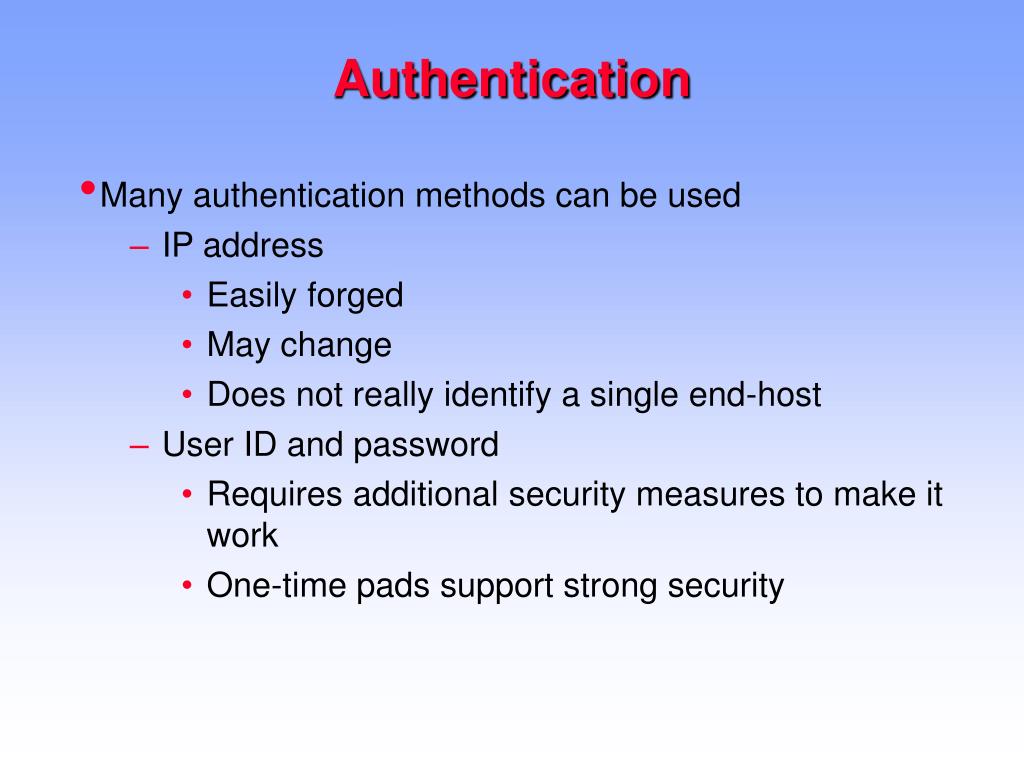 Authentication

• Many authentication methods can be used
– IP address
• Easily forged
• May change
• Does not really identify a single end-host
– User ID and password
• Requires additional security measures to make it work
• One-time pads support strong security